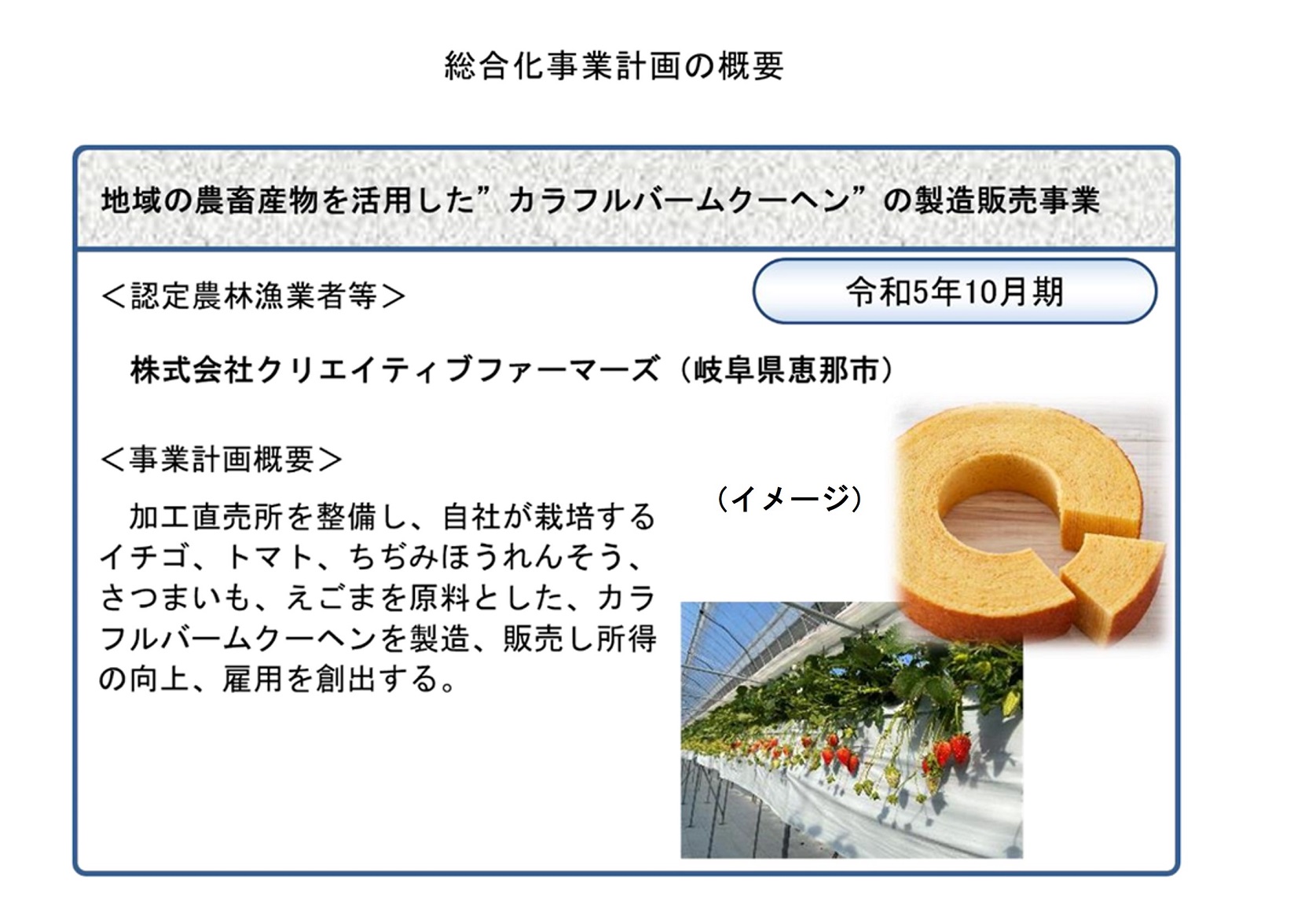 総合化事業計画の概要

地域の農畜産物を活用した”カラフルバームクーヘン”の製造販売事業

<認定農林漁業者等>

令和5年10月期

株式会社クリエイティブファーマーズ（岐阜県恵那市）

<事業計画概要>

加工直売所を整備し、自社が栽培するイチゴ、トマト、ちぢみほうれんそう、さつまいも、えごまを原料とした、カラフルバームクーヘンを製造、販売し所得の向上、雇用を創出する。

（イメージ）